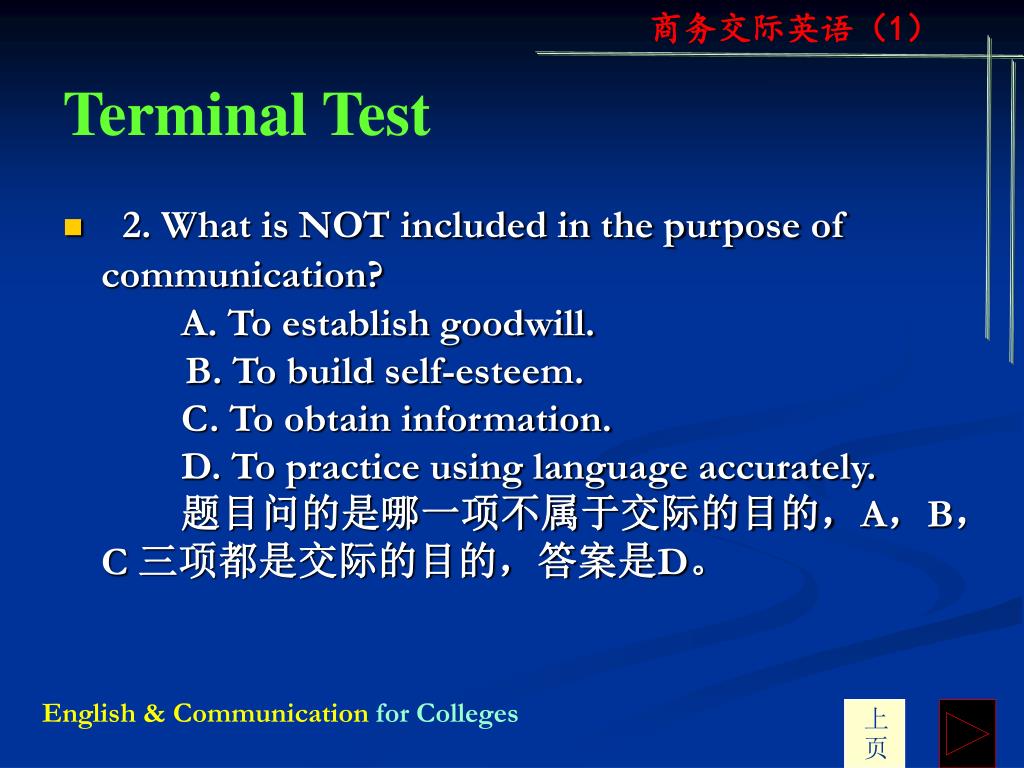 商务交际英语（1）

Terminal Test

2. What is NOT included in the purpose of communication?
A. To establish goodwill.
B. To build self-esteem.
C. To obtain information.
D. To practice using language accurately.
题目问的是哪一项不属于交际的目的，A，B，C 三项都是交际的目的，答案是D。

English & Communication for Colleges

上页